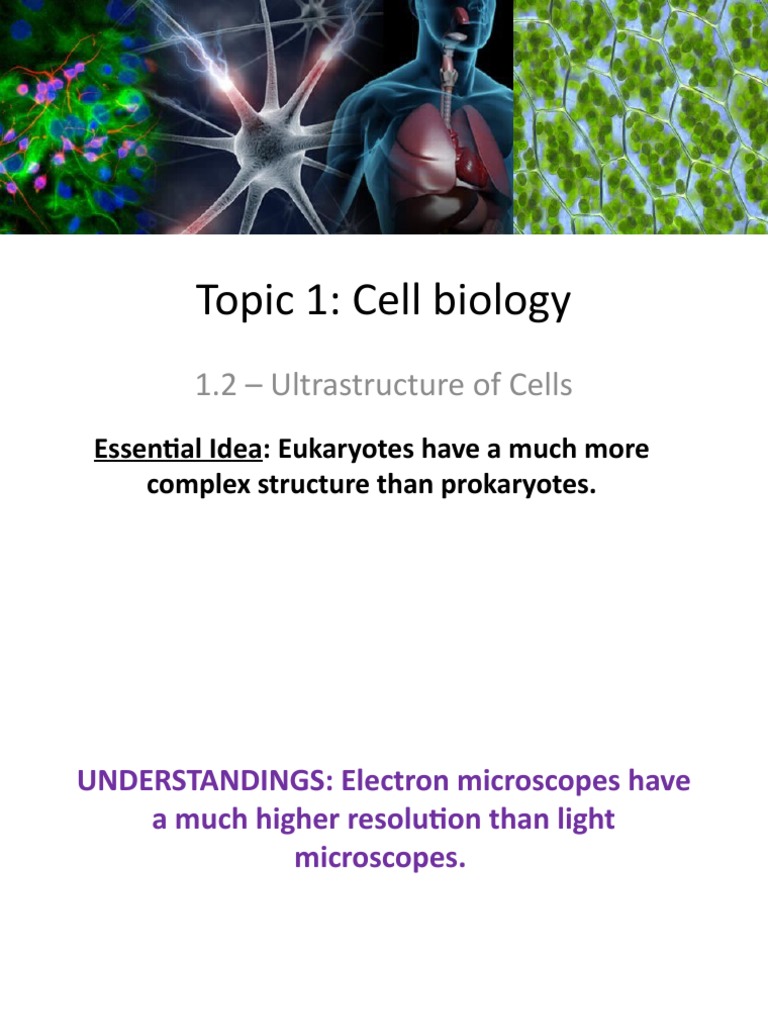 Topic 1: Cell biology

1.2 – Ultrastructure of Cells

Essential Idea: Eukaryotes have a much more complex structure than prokaryotes.

UNDERSTANDINGS: Electron microscopes have a much higher resolution than light microscopes.